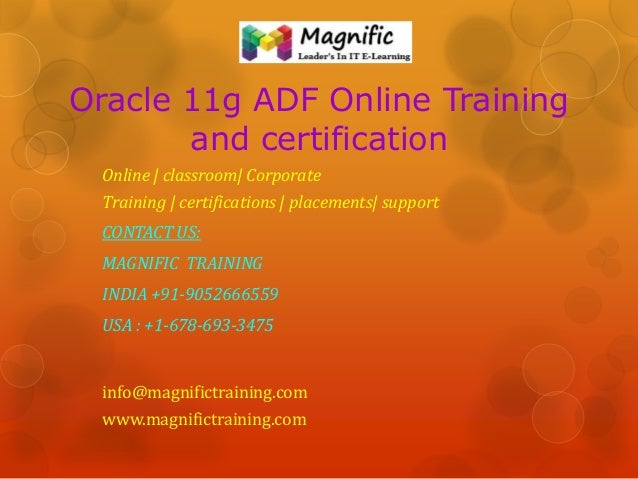 Magnific
Leader's In IT E-Learning

Oracle 11g ADF Online Training and certification

Online | classroom| Corporate

Training | certifications | placements| support

CONTACT US:

MAGNIFIC TRAINING

INDIA +91-9052666559

USA : +1-678-693-3475

info@magnifictraining.com

www.magnifictraining.com